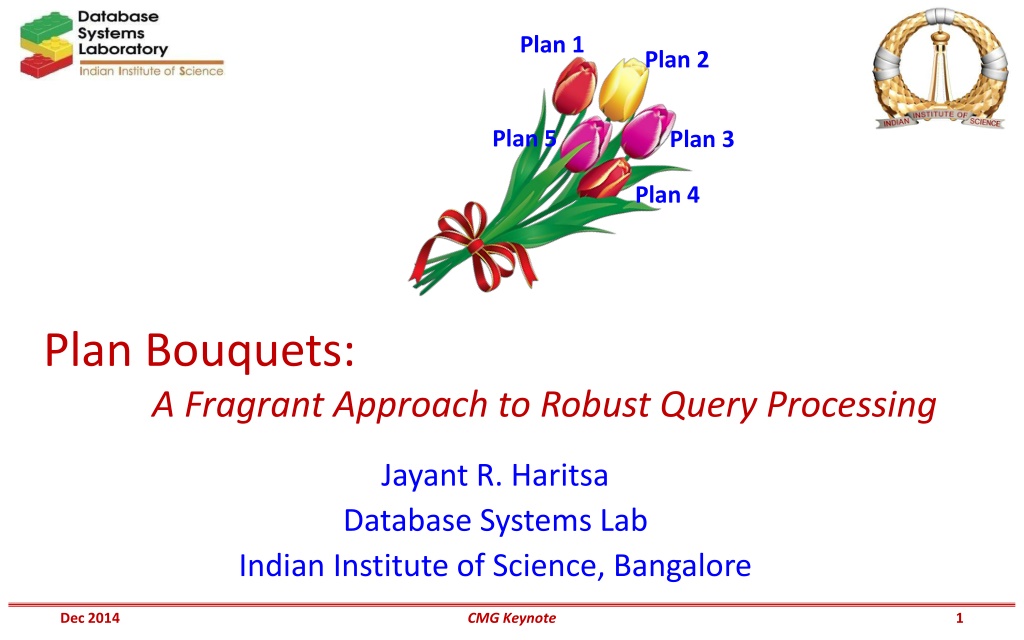 Database Systems Laboratory
Indian Institute of Science

Plan 1
Plan 2
Plan 5
Plan 3
Plan 4

INDIAN INSTITUTE OF SCIENCE

Plan Bouquets:
A Fragrant Approach to Robust Query Processing

Jayant R. Haritsa
Database Systems Lab
Indian Institute of Science, Bangalore

Dec 2014
CMG Keynote
1